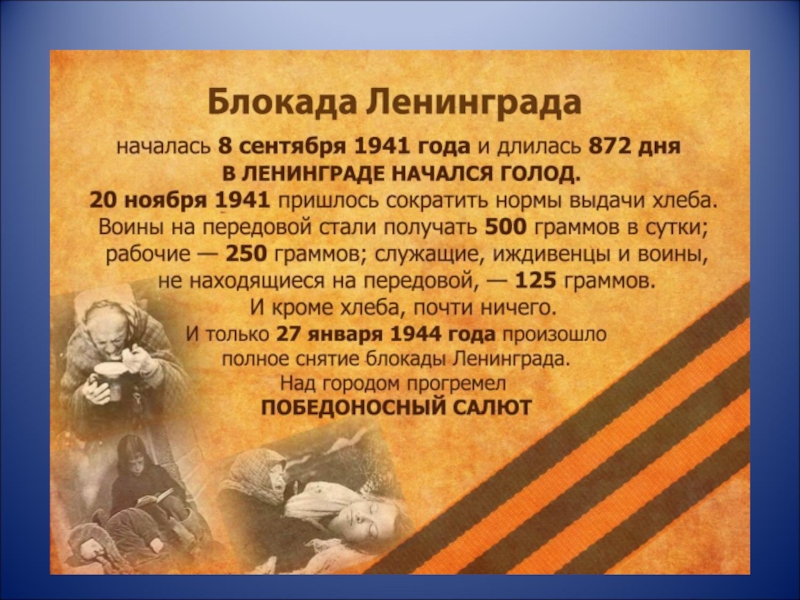 Блокада Ленинграда

началась 8 сентября 1941 года и длилась 872 дня
В ЛЕНИНГРАДЕ НАЧАЛСЯ ГОЛОД.
20 ноября 1941 пришлось сократить нормы выдачи хлеба.
Воины на передовой стали получать 500 граммов в сутки;
рабочие — 250 граммов; служащие, иждивенцы и воины,
не находящиеся на передовой, — 125 граммов.
И кроме хлеба, почти ничего.
И только 27 января 1944 года произошло
полное снятие блокады Ленинграда.
Над городом прогремел
ПОБЕДОНОСНЫЙ САЛЮТ